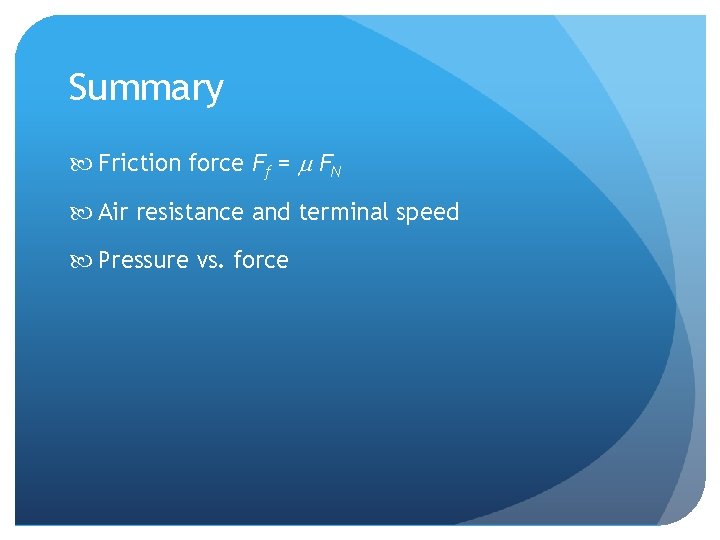 Summary

Friction force $F_f = \mu F_N$

Air resistance and terminal speed

Pressure vs. force